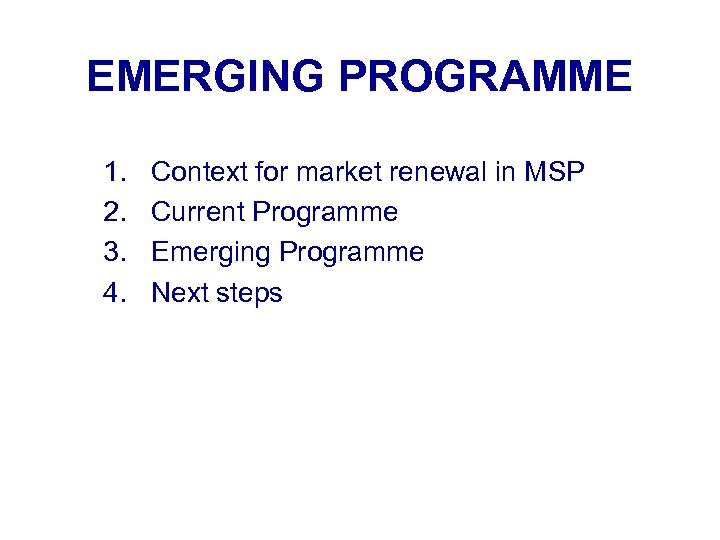 EMERGING PROGRAMME

1. Context for market renewal in MSP
2. Current Programme
3. Emerging Programme
4. Next steps